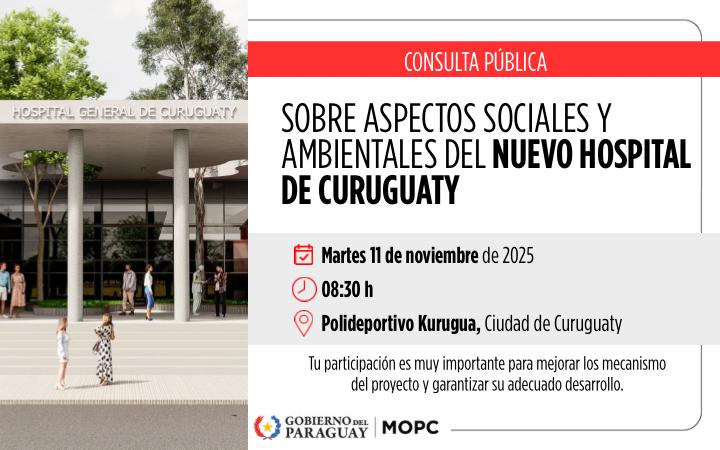 HOSPITAL GENERAL DE CURUGUATY

CONSULTA PÚBLICA

SOBRE ASPECTOS SOCIALES Y AMBIENTALES DEL NUEVO HOSPITAL DE CURUGUATY

Martes 11 de noviembre de 2025

08:30 h

Polideportivo Kurugua, Ciudad de Curuguaty

Tu participación es muy importante para mejorar los mecanismo del proyecto y garantizar su adecuado desarrollo.

GOBIERNO DEL PARAGUAY | MOPC